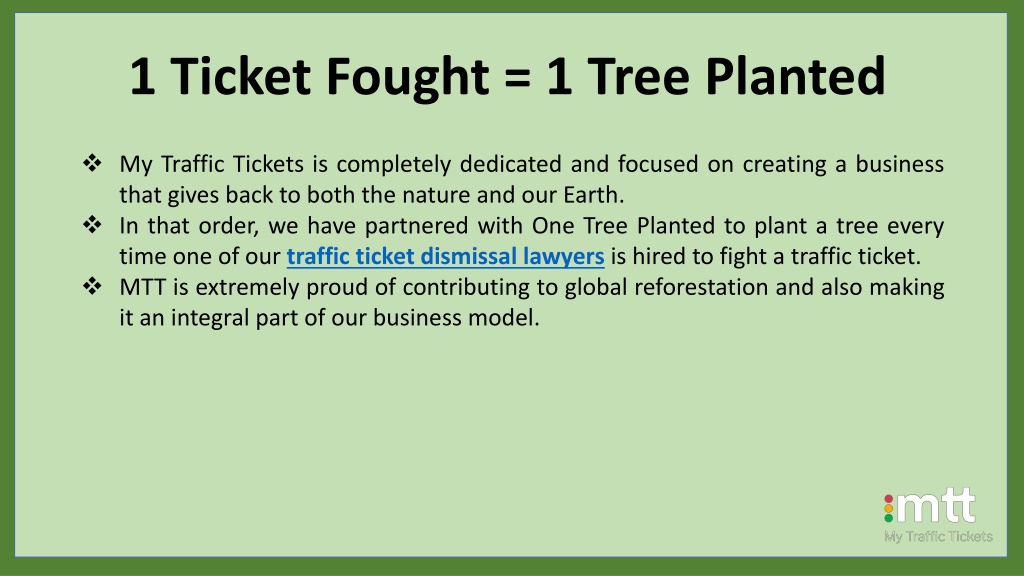 1 Ticket Fought = 1 Tree Planted

❖ My Traffic Tickets is completely dedicated and focused on creating a business that gives back to both the nature and our Earth.
❖ In that order, we have partnered with One Tree Planted to plant a tree every time one of our traffic ticket dismissal lawyers is hired to fight a traffic ticket.
❖ MTT is extremely proud of contributing to global reforestation and also making it an integral part of our business model.

mtt
My Traffic Tickets